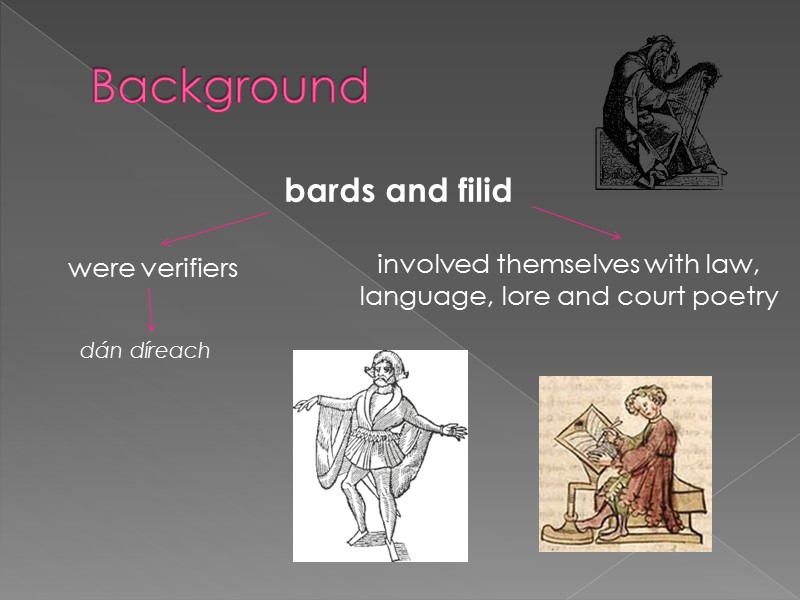 Background

bards and filid

were verifiers

dán díreach

involved themselves with law, language, lore and court poetry